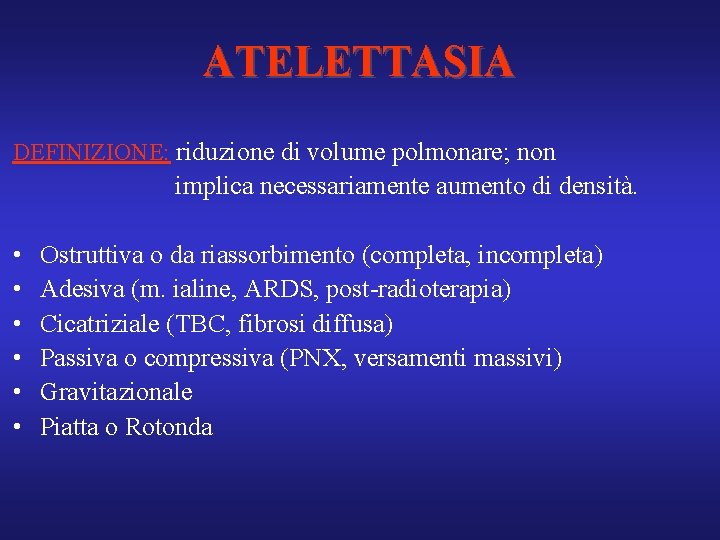 ATELETTASIA

DEFINIZIONE: riduzione di volume polmonare; non implica necessariamente aumento di densità.

• Ostruttiva o da riassorbimento (completa, incompleta)
• Adesiva (m. ialine, ARDS, post-radioterapia)
• Cicatriziale (TBC, fibrosi diffusa)
• Passiva o compressiva (PNX, versamenti massivi)
• Gravitazionale
• Piatta o Rotonda